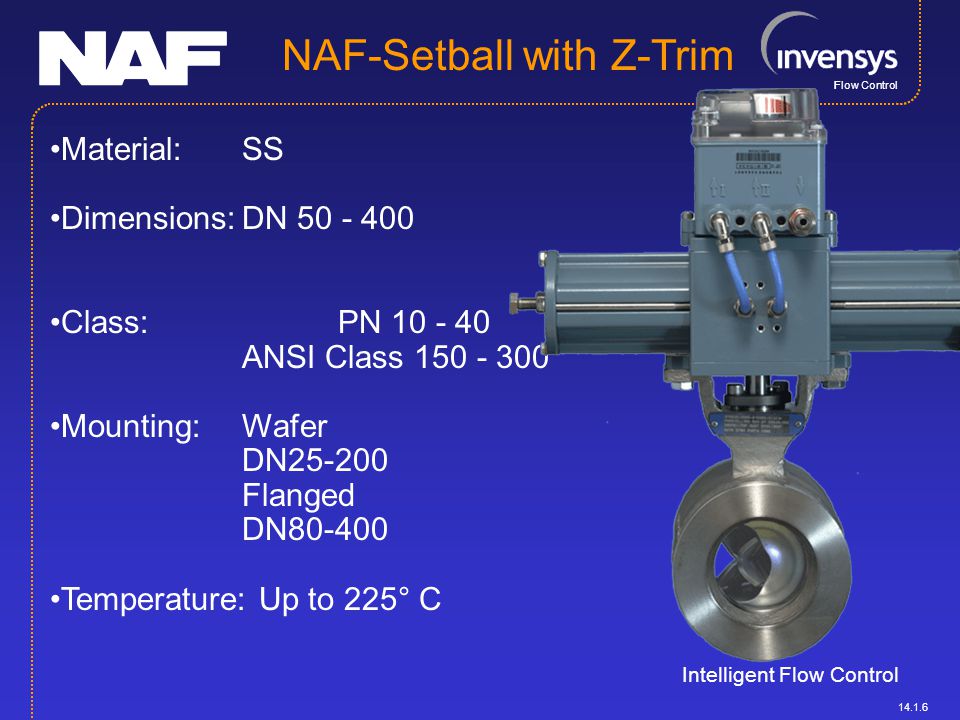 NAF

NAF-Setball with Z-Trim

invensys
Flow Control

•Material: SS

•Dimensions: DN 50 - 400

•Class: PN 10 - 40
ANSI Class 150 - 300

•Mounting: Wafer
DN25-200
Flanged
DN80-400

•Temperature: Up to 225° C

Intelligent Flow Control

14.1.6